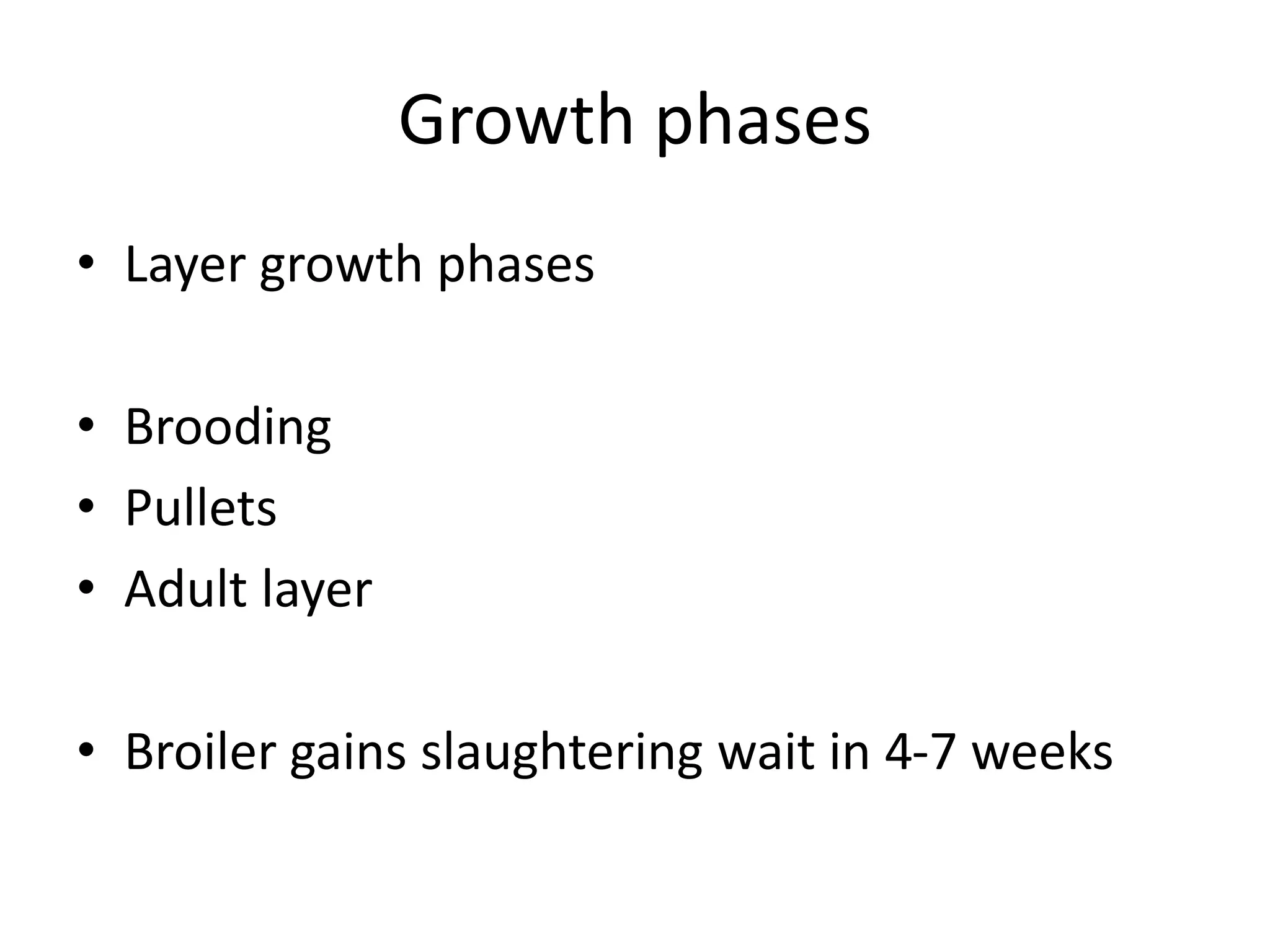 Growth phases

• Layer growth phases

• Brooding
• Pullets
• Adult layer

• Broiler gains slaughtering wait in 4-7 weeks